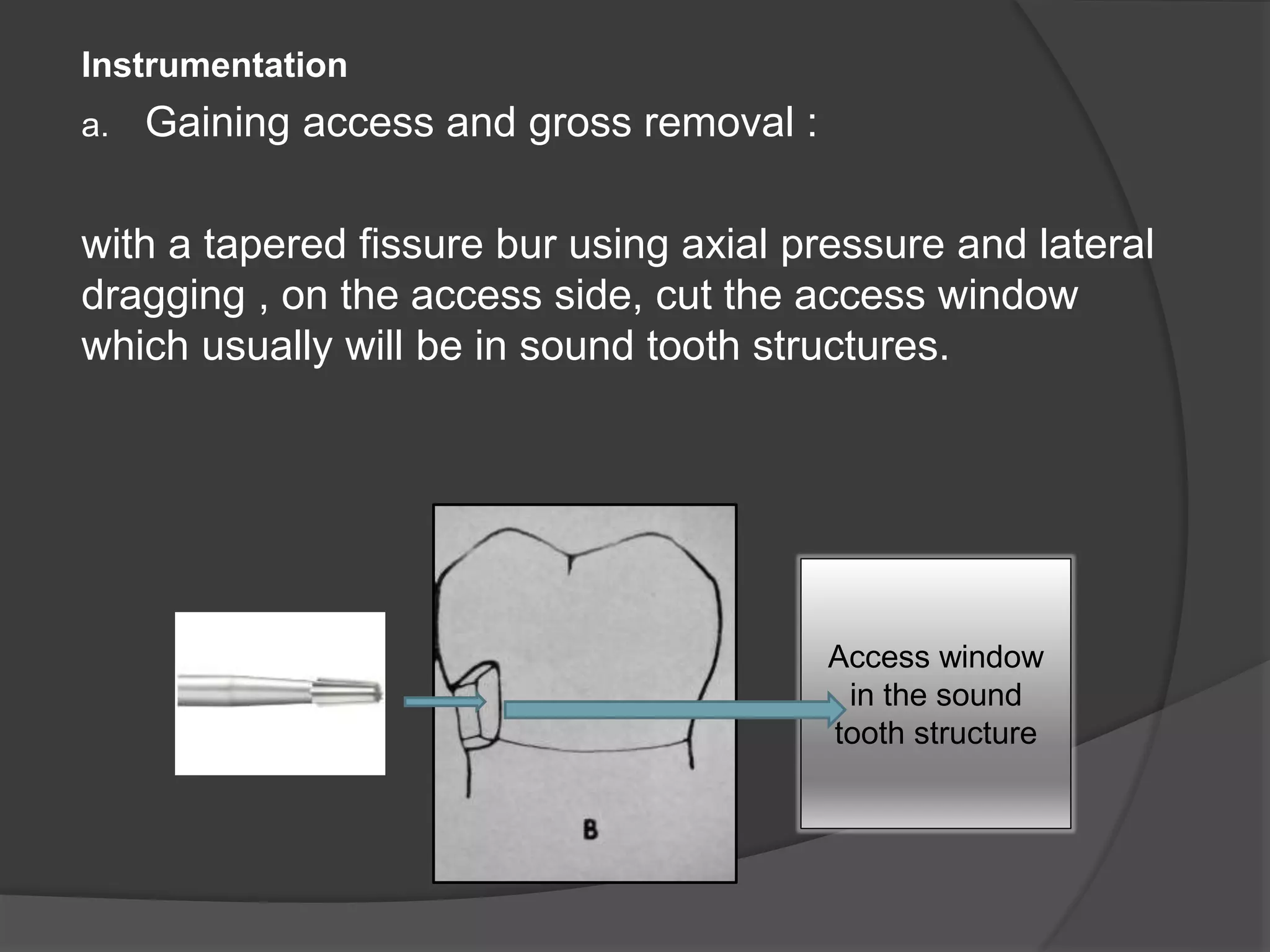 Instrumentation

a. Gaining access and gross removal :

with a tapered fissure bur using axial pressure and lateral dragging , on the access side, cut the access window which usually will be in sound tooth structures.

B

Access window in the sound tooth structure